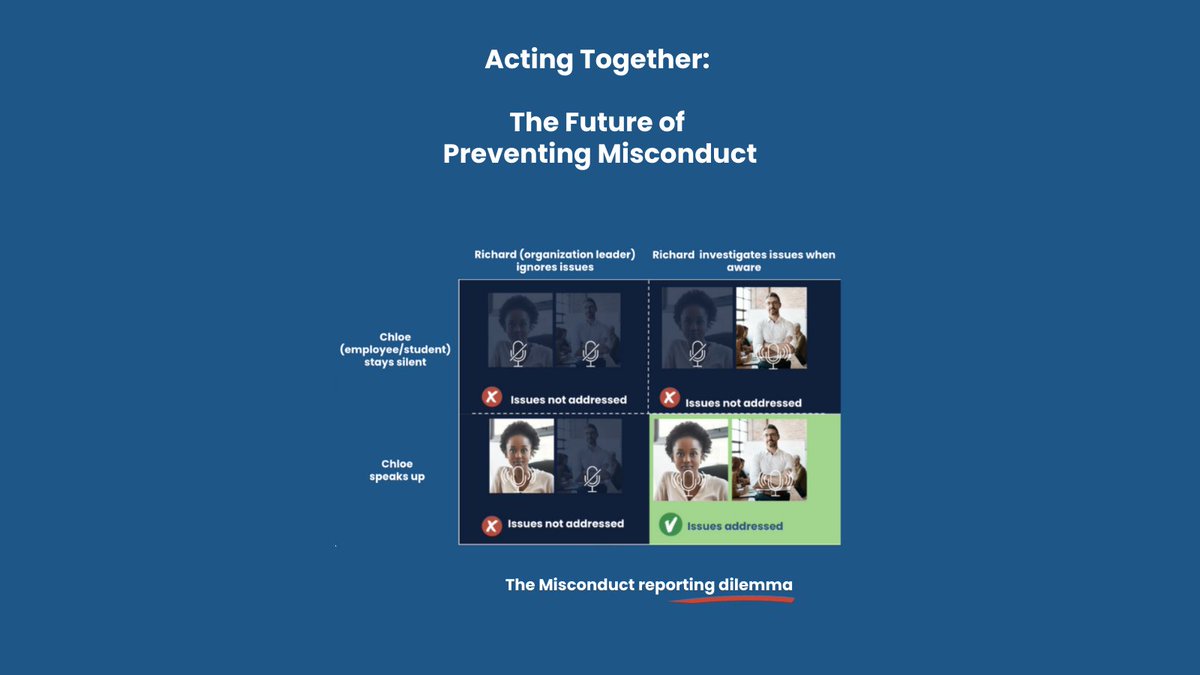 Acting Together:

The Future of Preventing Misconduct

|  | Richard (organization leader) ignores issues | Richard investigates issues when aware |
|---|---|---|
| Chloe (employee/student) stays silent | Issues not addressed | Issues not addressed |
| Chloe speaks up | Issues not addressed | Issues addressed |

The Misconduct reporting dilemma